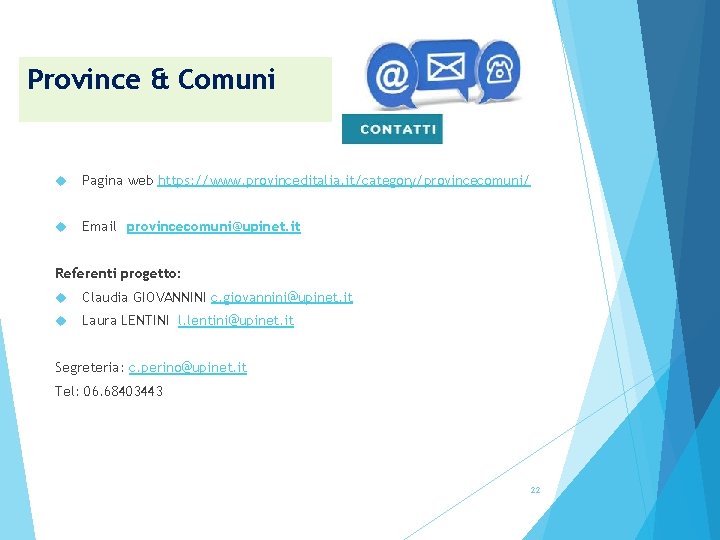 Province & Comuni

@

CONTATTI

Pagina web https://www.provinceditalia.it/category/provincecomuni/

Email provincecomuni@upinet.it

Referenti progetto:

Claudia GIOVANNINI c.giovannini@upinet.it

Laura LENTINI l.lentini@upinet.it

Segreteria: c.perino@upinet.it

Tel: 06.68403443

22